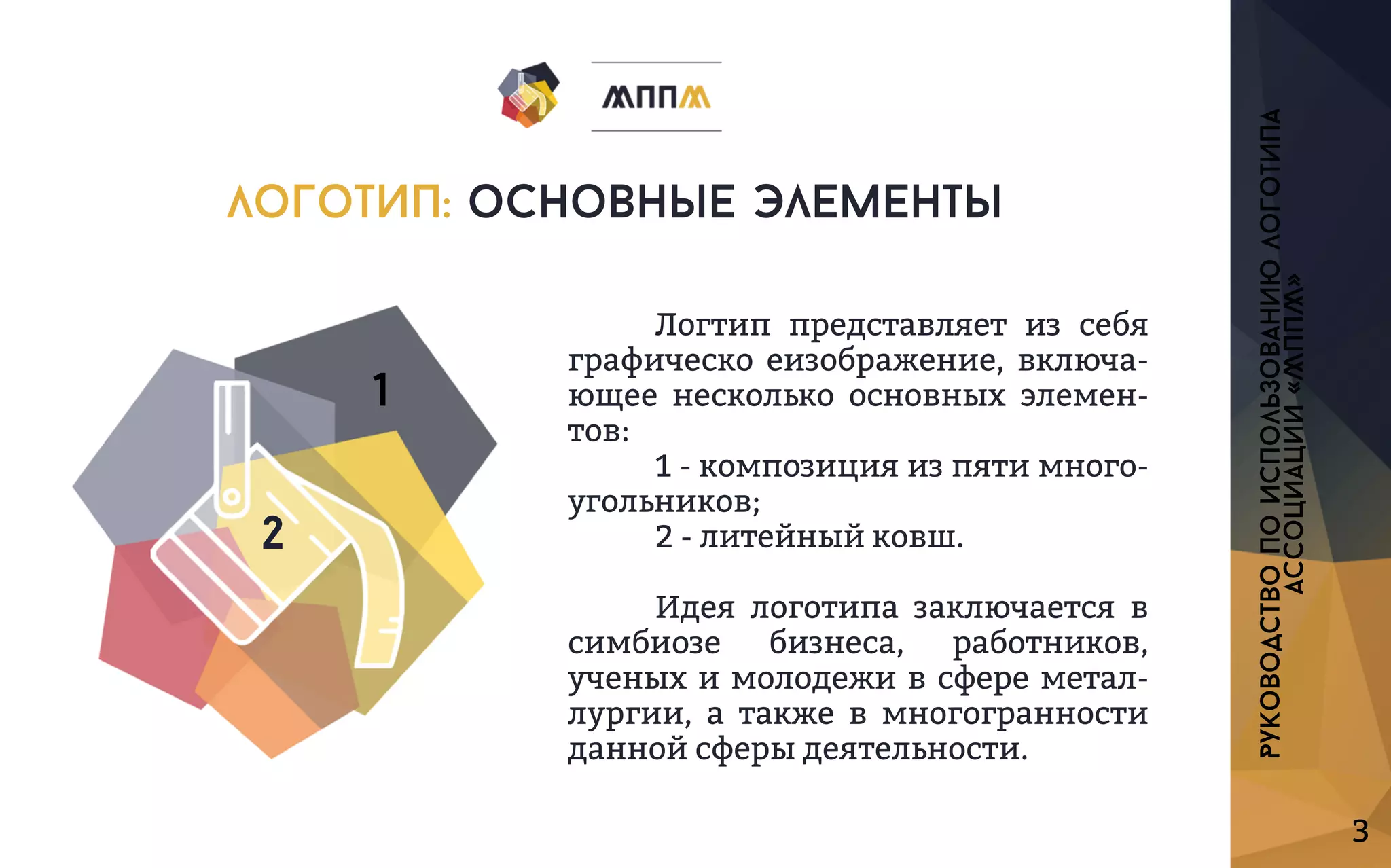 МППМ

ЛОГОТИП: ОСНОВНЫЕ ЭЛЕМЕНТЫ

1

2

Логтип представляет из себя графическо еизображение, включающее несколько основных элементов:
1 - композиция из пяти многоугольников;
2 - литейный ковш.

Идея логотипа заключается в симбиозе бизнеса, работников, ученых и молодежи в сфере металлургии, а также в многогранности данной сферы деятельности.

РУКОВОДСТВО ПО ИСПОЛЬЗОВАНИЮ ЛОГОТИПА АССОЦИАЦИИ «МППМ»

3